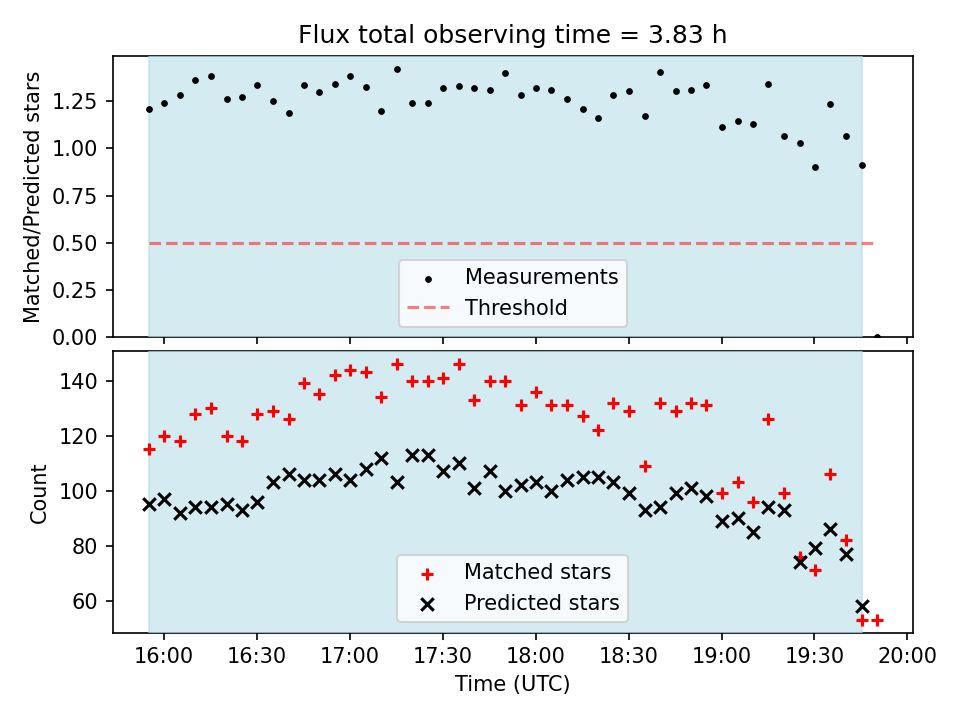 Flux total observing time = 3.83 h

Matched/Predicted stars

1.25
1.00
0.75
0.50
0.25
0.00

Measurements
Threshold

Count

140
120
100
80
60

Matched stars
Predicted stars

16:00 16:30 17:00 17:30 18:00 18:30 19:00 19:30 20:00

Time (UTC)